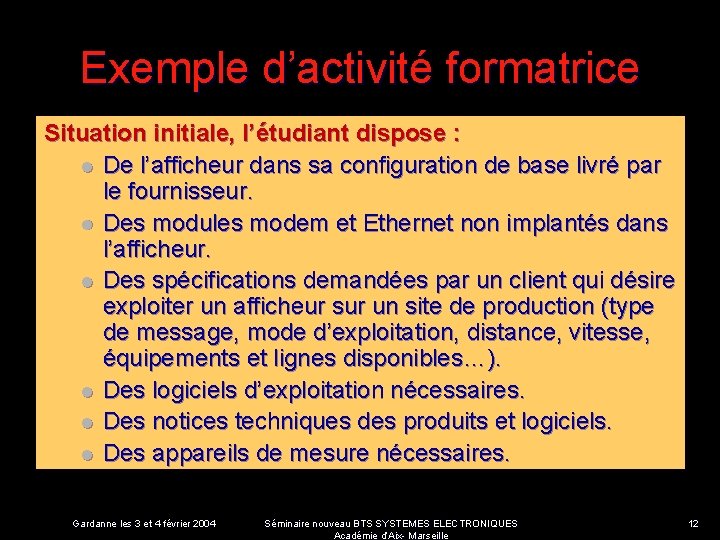 Exemple d’activité formatrice

Situation initiale, l’étudiant dispose :

- De l’afficheur dans sa configuration de base livré par le fournisseur.
- Des modules modem et Ethernet non implantés dans l’afficheur.
- Des spécifications demandées par un client qui désire exploiter un afficheur sur un site de production (type de message, mode d’exploitation, distance, vitesse, équipements et lignes disponibles…).
- Des logiciels d’exploitation nécessaires.
- Des notices techniques des produits et logiciels.
- Des appareils de mesure nécessaires.

Gardanne les 3 et 4 février 2004

Séminaire nouveau BTS SYSTEMES ELECTRONIQUES
Académie d'Aix- Marseille

12